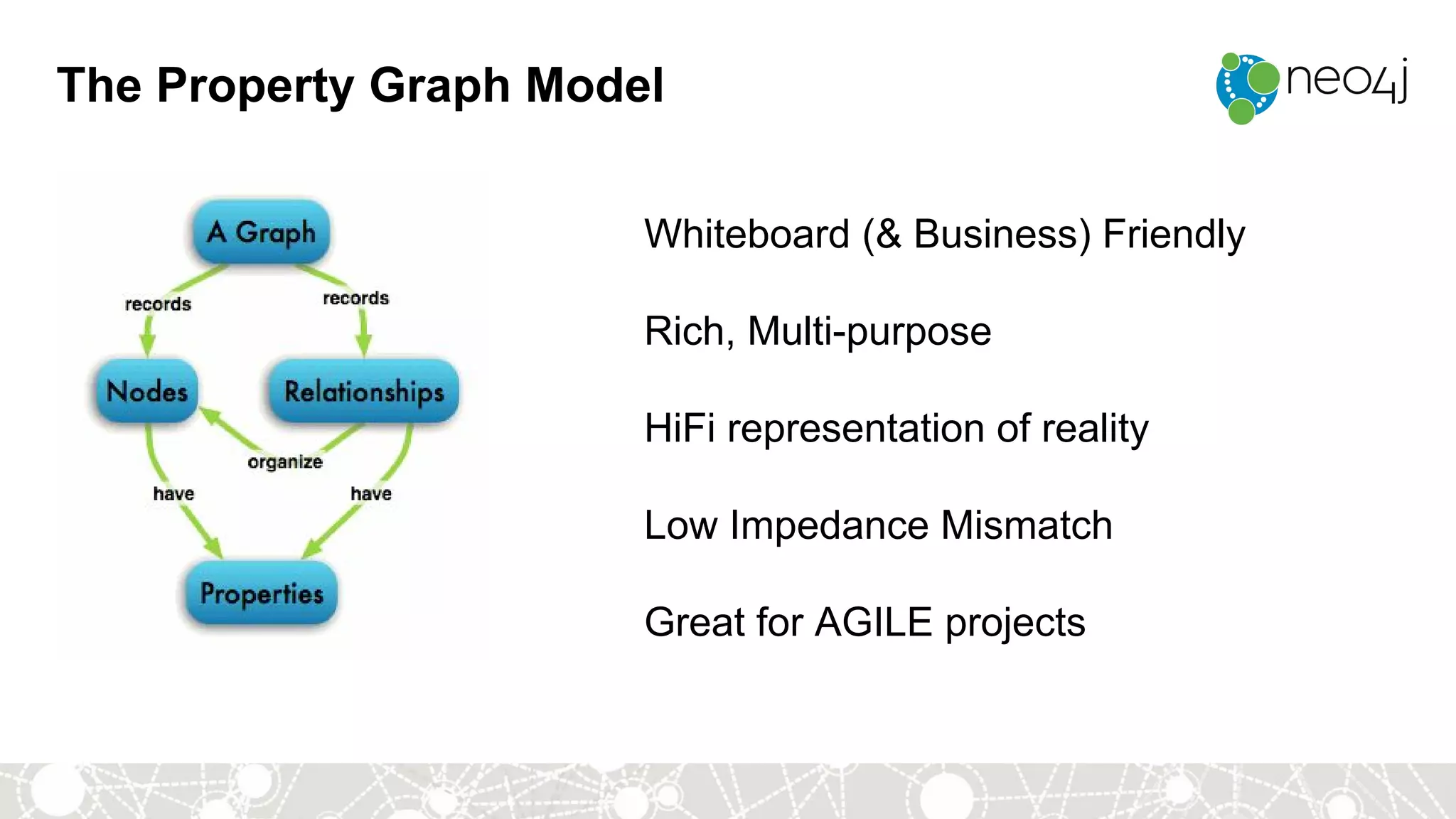 The Property Graph Model

neo4j

A Graph

records

records

Nodes

Relationships

organize

have

have

Properties

Whiteboard (& Business) Friendly

Rich, Multi-purpose

HiFi representation of reality

Low Impedance Mismatch

Great for AGILE projects